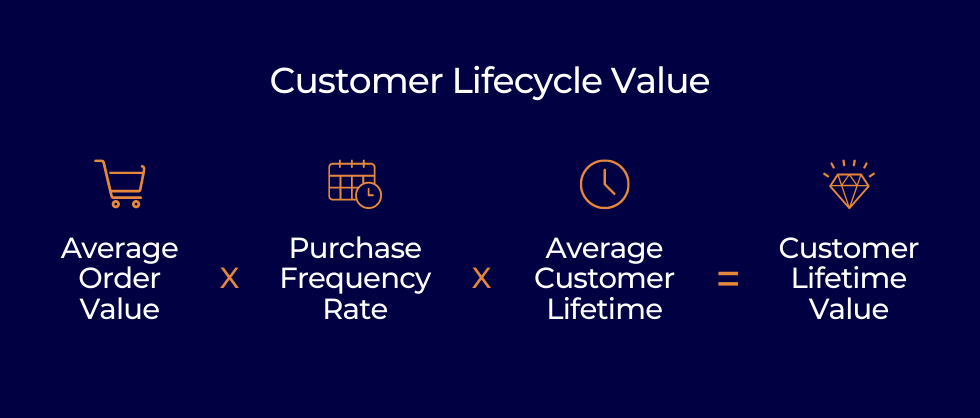 Customer Lifecycle Value

Average Order Value X Purchase Frequency Rate X Average Customer Lifetime = Customer Lifetime Value